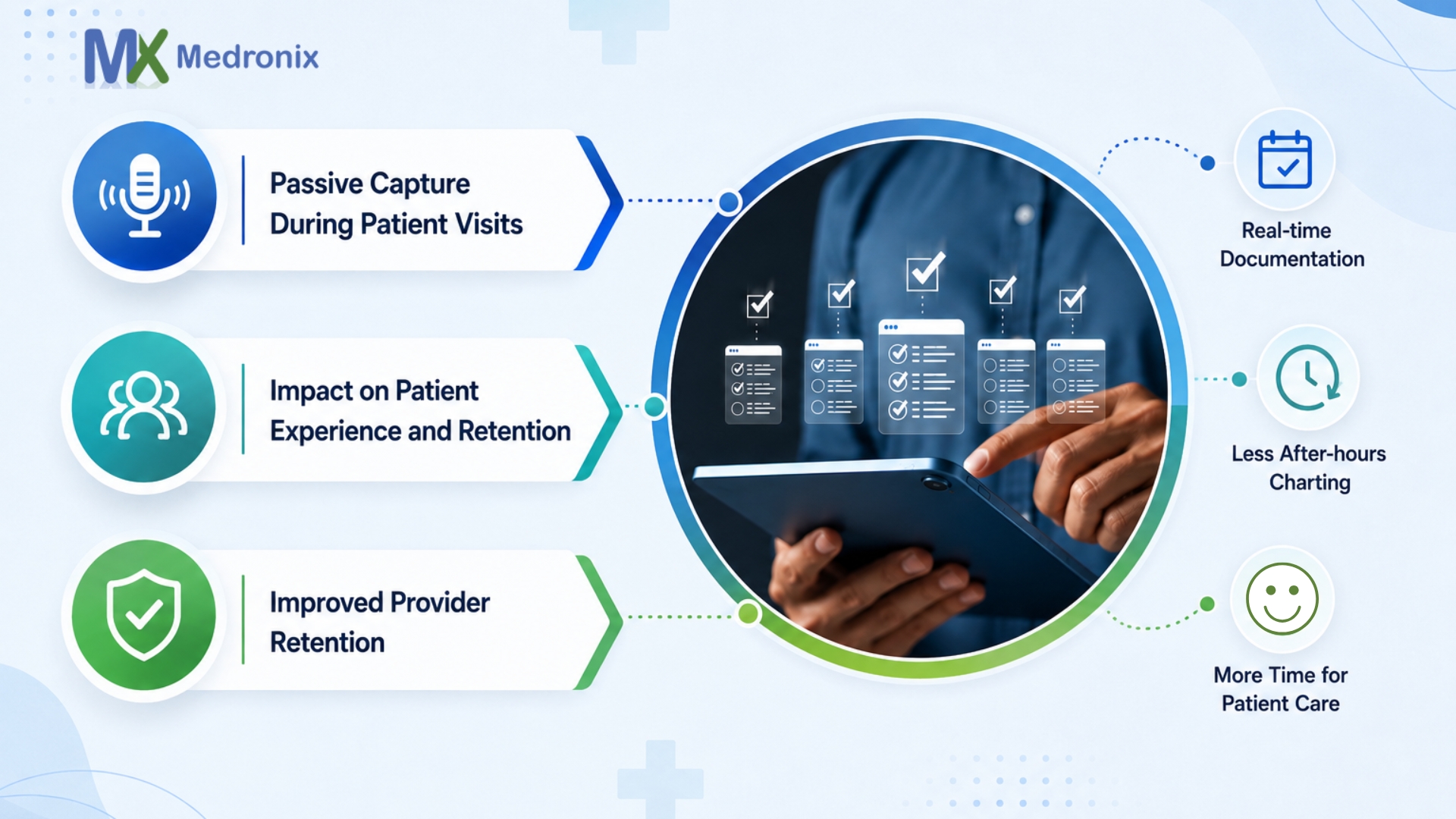 MX Medronix

Passive Capture During Patient Visits

Impact on Patient Experience and Retention

Improved Provider Retention

Real-time Documentation

Less After-hours Charting

More Time for Patient Care